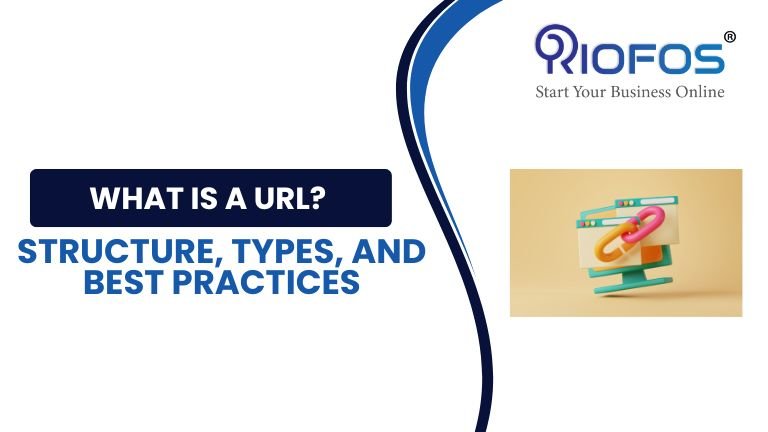 RIOFOS®
Start Your Business Online

WHAT IS A URL?

STRUCTURE, TYPES, AND BEST PRACTICES